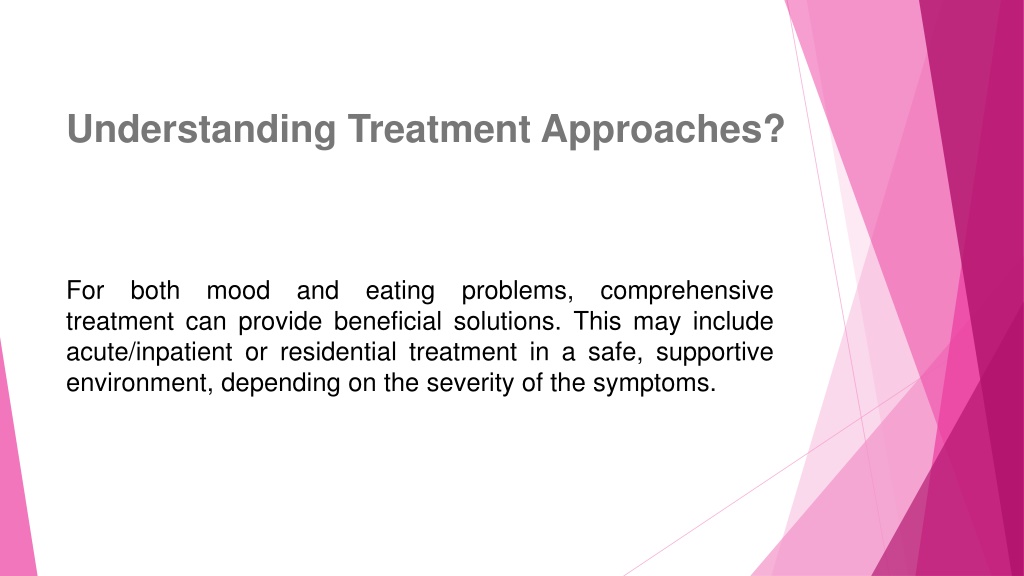 Understanding Treatment Approaches?

For both mood and eating problems, comprehensive treatment can provide beneficial solutions. This may include acute/inpatient or residential treatment in a safe, supportive environment, depending on the severity of the symptoms.